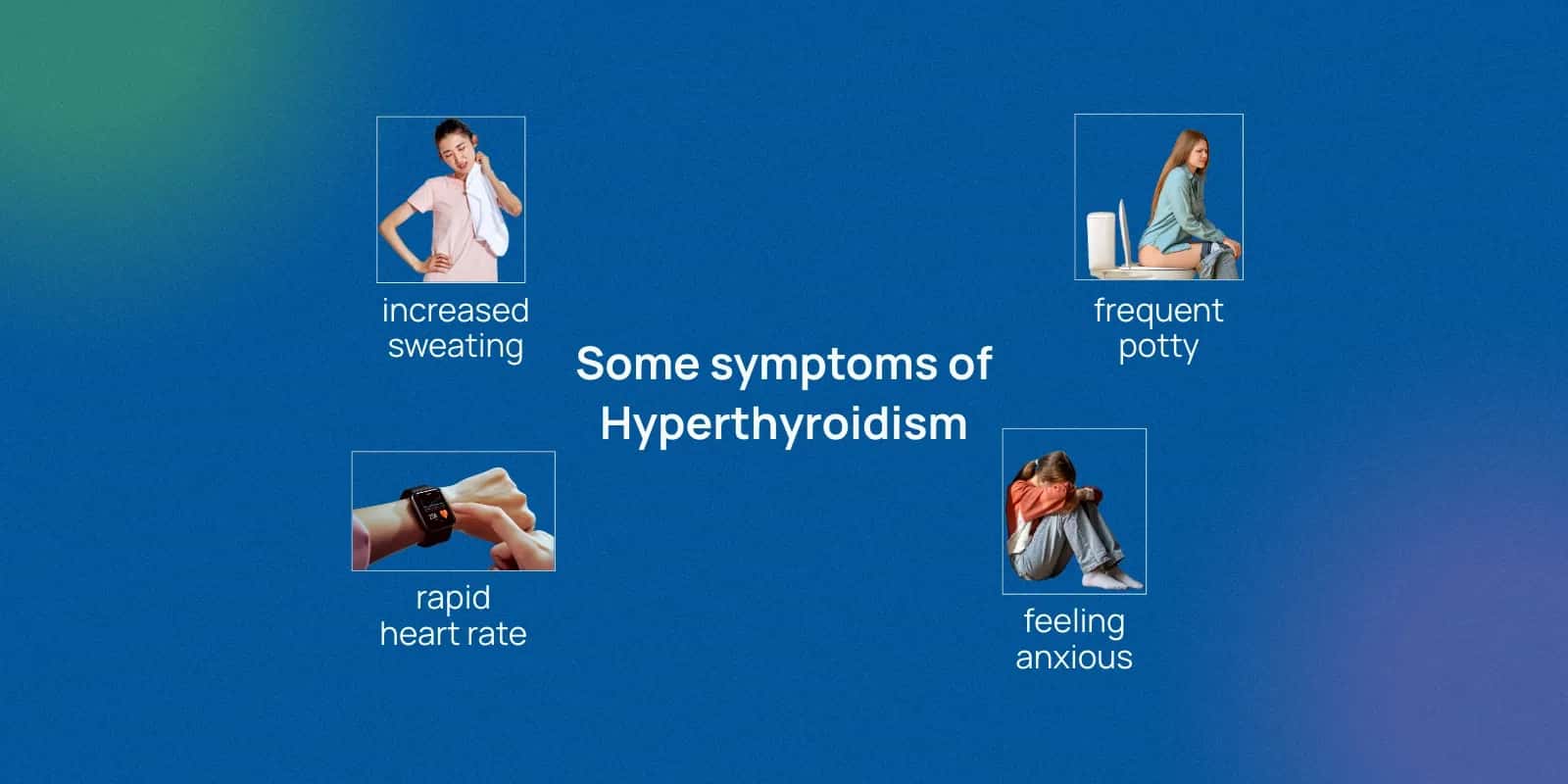 increased sweating

frequent potty

Some symptoms of Hyperthyroidism

rapid heart rate

feeling anxious